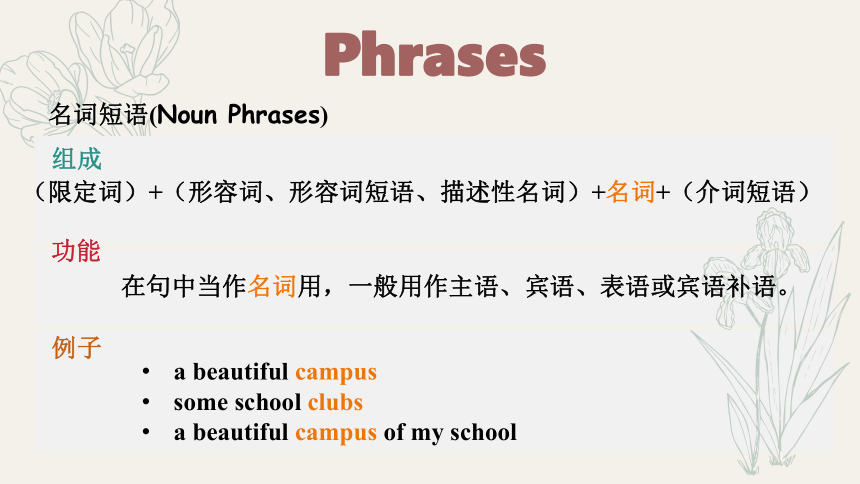 Phrases

名词短语(Noun Phrases)

组成
（限定词）+（形容词、形容词短语、描述性名词）+名词+（介词短语）

功能
在句中当作名词用，一般用作主语、宾语、表语或宾语补语。

例子
• a beautiful campus
• some school clubs
• a beautiful campus of my school